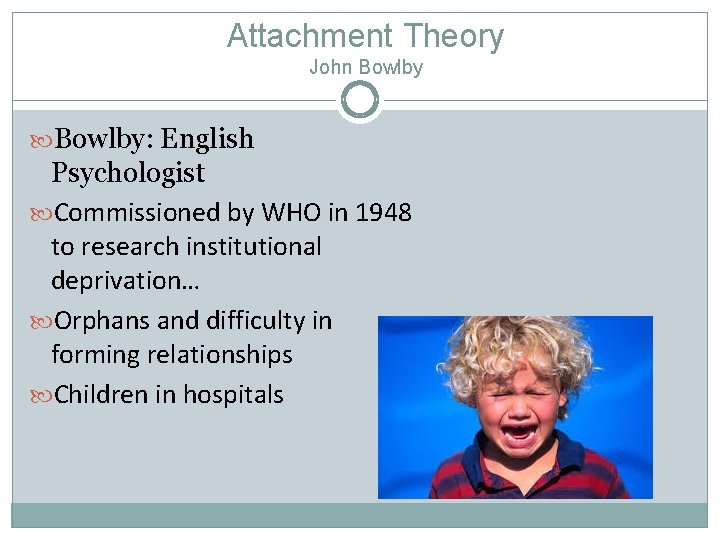 Attachment Theory
John Bowlby

Bowlby: English Psychologist

Commissioned by WHO in 1948 to research institutional deprivation…

Orphans and difficulty in forming relationships

Children in hospitals